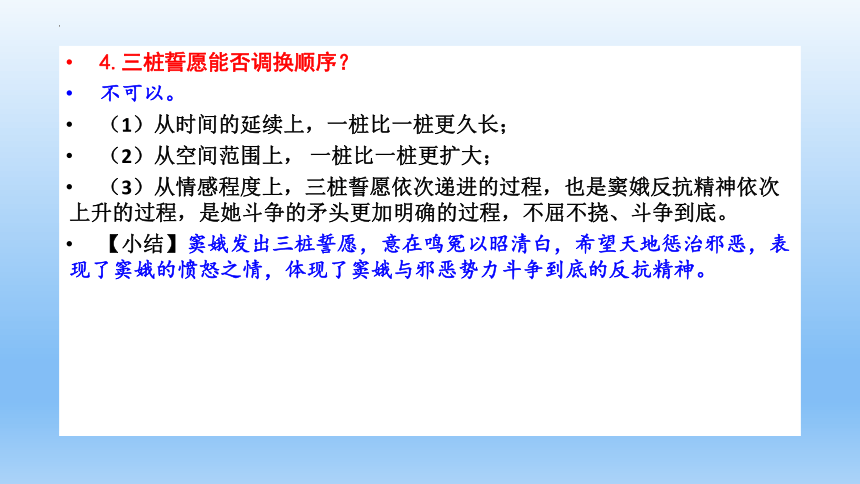 • 4. 三桩誓愿能否调换顺序？

• 不可以。

• （1）从时间的延续上，一桩比一桩更久长；

• （2）从空间范围上， 一桩比一桩更扩大；

• （3）从情感程度上，三桩誓愿依次递进的过程，也是窦娥反抗精神依次上升的过程，是她斗争的矛头更加明确的过程，不屈不挠、斗争到底。

• 【小结】窦娥发出三桩誓愿，意在鸣冤以昭清白，希望天地惩治邪恶，表现了窦娥的愤怒之情，体现了窦娥与邪恶势力斗争到底的反抗精神。